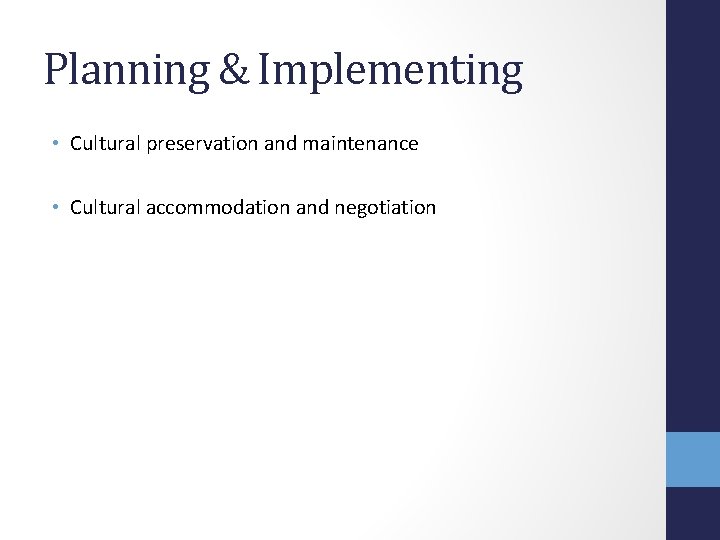 Planning & Implementing

• Cultural preservation and maintenance

• Cultural accommodation and negotiation